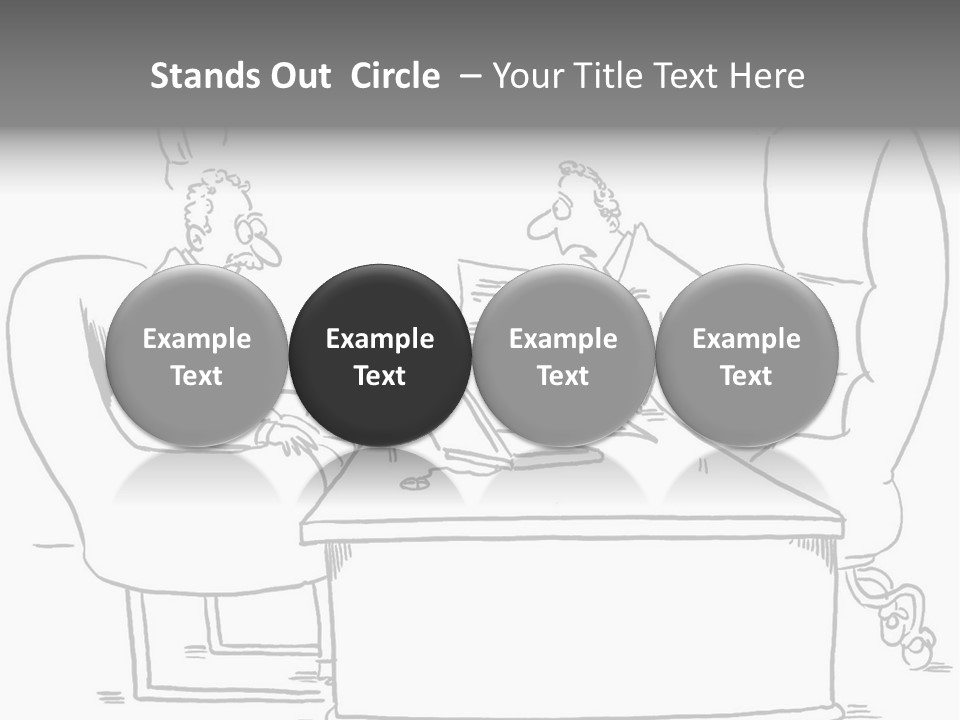 Stands Out Circle – Your Title Text Here

Example Text

Example Text

Example Text

Example Text